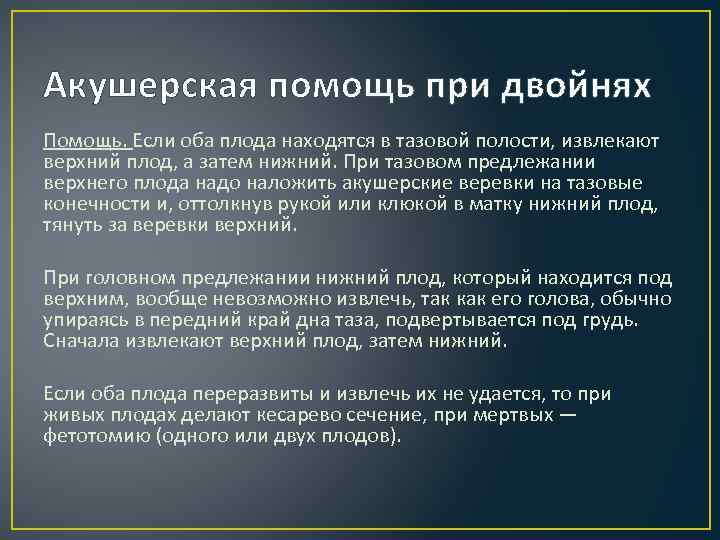 Акушерская помощь при двойнях

Помощь. Если оба плода находятся в тазовой полости, извлекают верхний плод, а затем нижний. При тазовом предлежании верхнего плода надо наложить акушерские веревки на тазовые конечности и, оттолкнув рукой или клюкой в матку нижний плод, тянуть за веревки верхний.

При головном предлежании нижний плод, который находится под верхним, вообще невозможно извлечь, так как его голова, обычно упираясь в передний край дна таза, подвертывается под грудь. Сначала извлекают верхний плод, затем нижний.

Если оба плода переразвиты и извлечь их не удается, то при живых плодах делают кесарево сечение, при мертвых — фетотомию (одного или двух плодов).